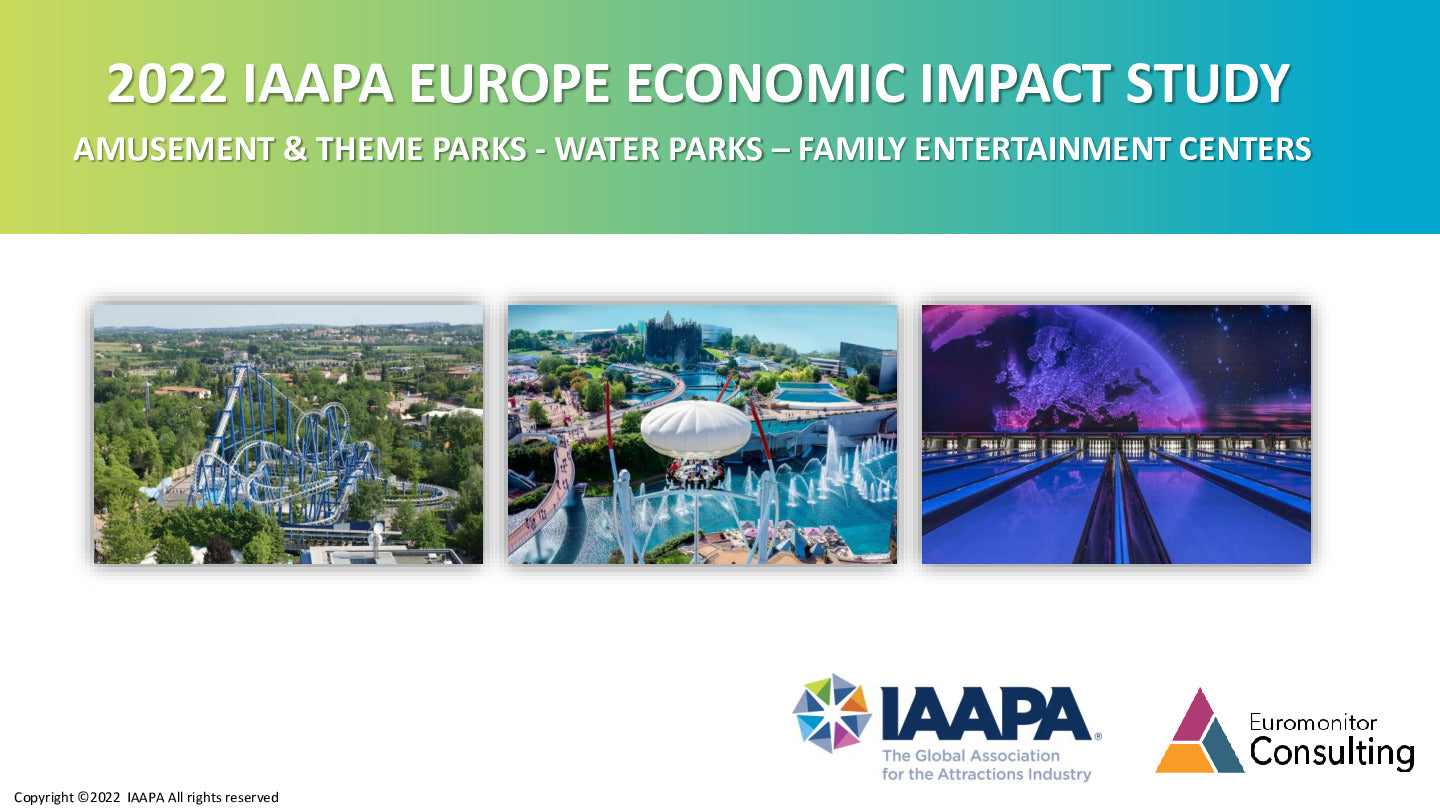 2022 IAAPA EUROPE ECONOMIC IMPACT STUDY

AMUSEMENT & THEME PARKS - WATER PARKS – FAMILY ENTERTAINMENT CENTERS

IAAPA®
The Global Association for the Attractions Industry

Euromonitor Consulting

Copyright ©2022 IAAPA All rights reserved